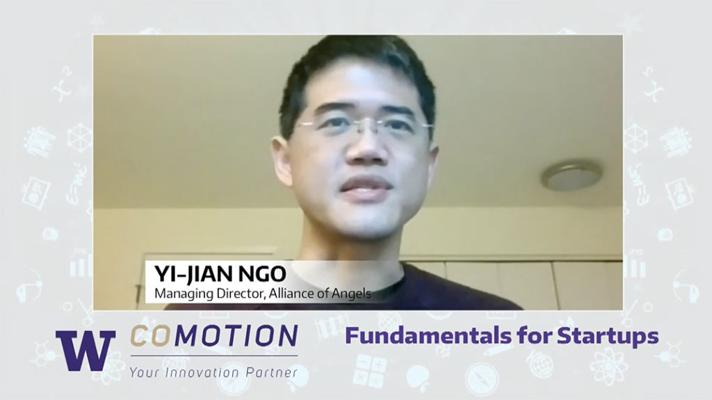 YI-JIAN NGO
Managing Director, Alliance of Angels

W COMOTION
Your Innovation Partner

Fundamentals for Startups